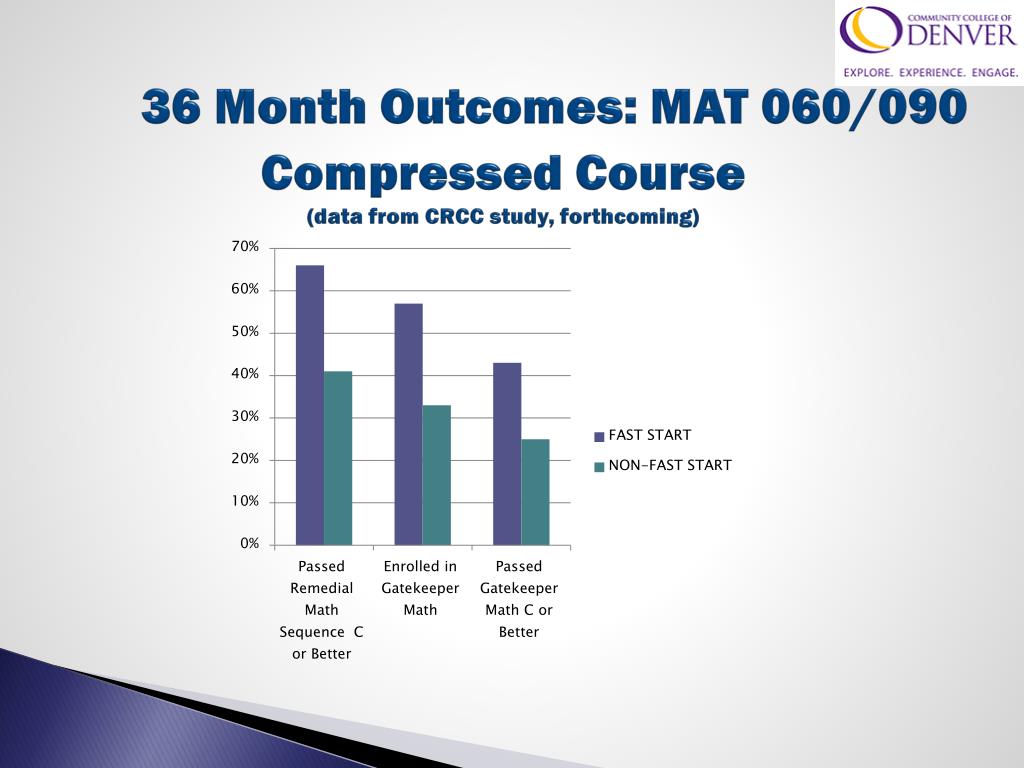 COMMUNITY COLLEGE OF
DENVER
EXPLORE. EXPERIENCE. ENGAGE.

36 Month Outcomes: MAT 060/090 Compressed Course
(data from CRCC study, forthcoming)

70%
60%
50%
40%
30%
20%
10%
0%

Passed Remedial Math Sequence C or Better
Enrolled in Gatekeeper Math
Passed Gatekeeper Math C or Better

FAST START
NON-FAST START